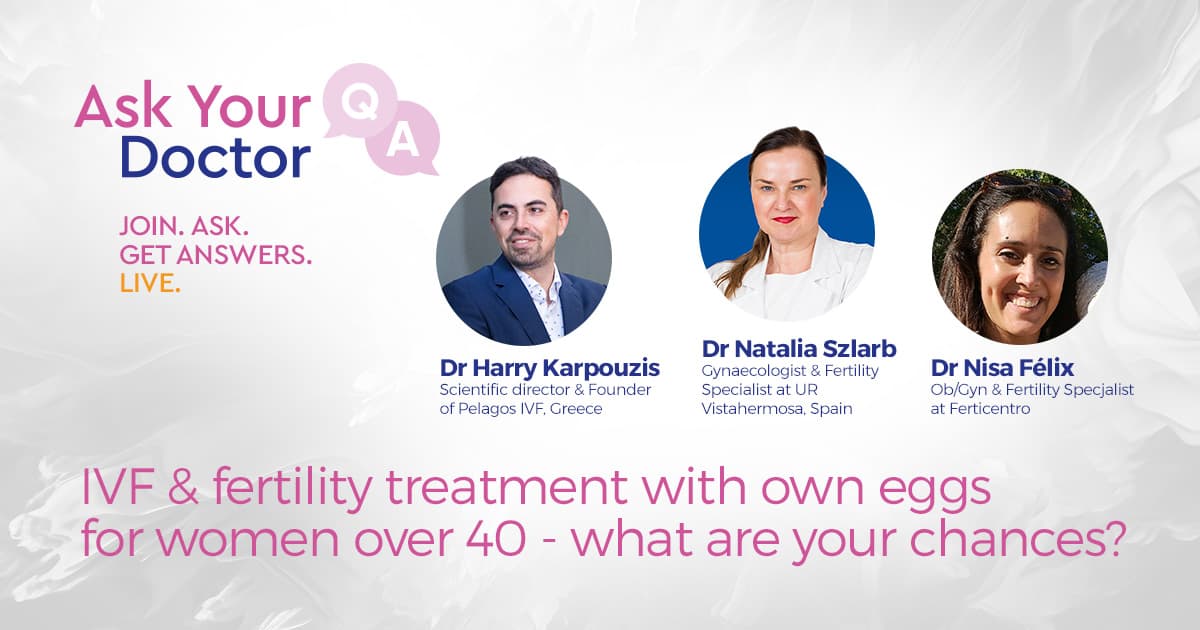 Ask Your Doctor
Q
A

JOIN. ASK.
GET ANSWERS.
LIVE.

Dr Harry Karpouzis
Scientific director & Founder of Pelagos IVF, Greece

Dr Natalia Szlarb
Gynaecologist & Fertility Specialist at UR Vistahermosa, Spain

Dr Nisa Félix
Ob/Gyn & Fertility Specjalist at Ferticentro

IVF & fertility treatment with own eggs for women over 40 - what are your chances?